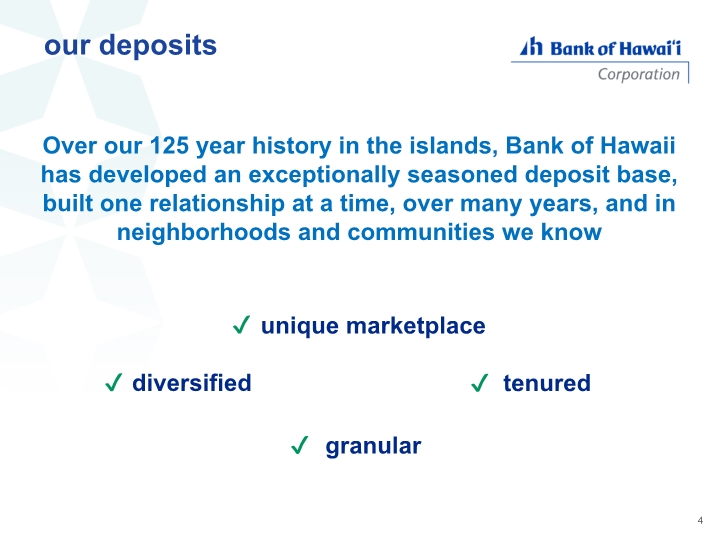 our deposits

Bank of Hawai'i
Corporation

Over our 125 year history in the islands, Bank of Hawaii has developed an exceptionally seasoned deposit base, built one relationship at a time, over many years, and in neighborhoods and communities we know

✓ unique marketplace

✓ diversified

✓ tenured

✓ granular

4